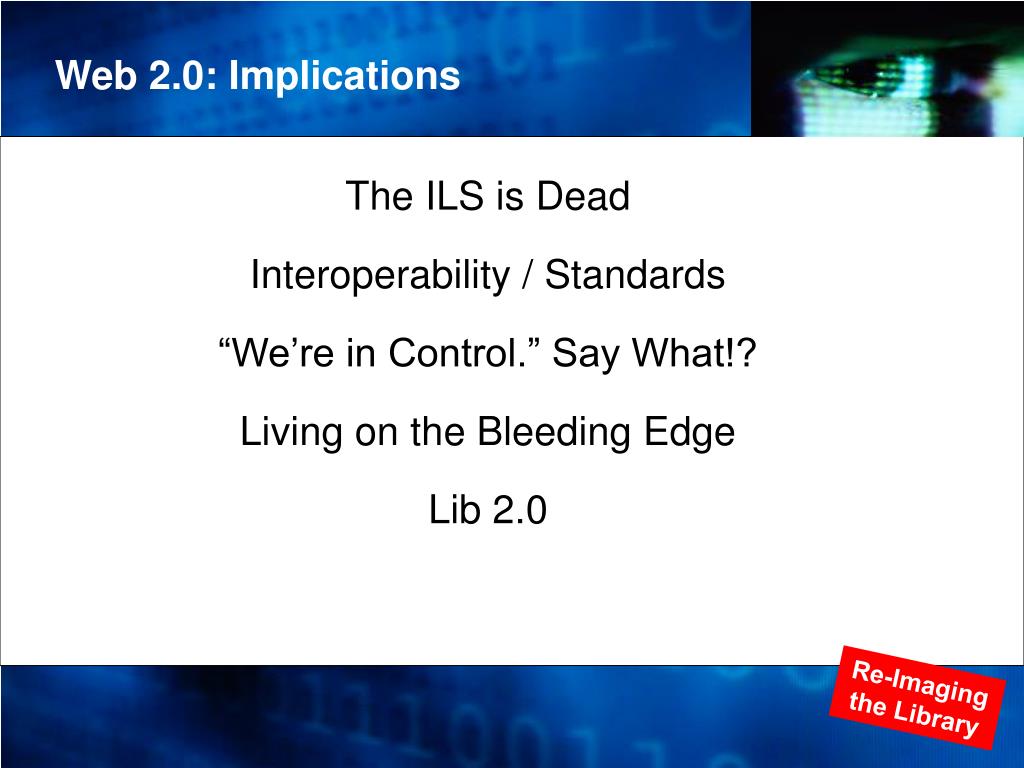 Web 2.0: Implications

The ILS is Dead

Interoperability / Standards

“We’re in Control.” Say What!?

Living on the Bleeding Edge

Lib 2.0

Re-Imaging the Library